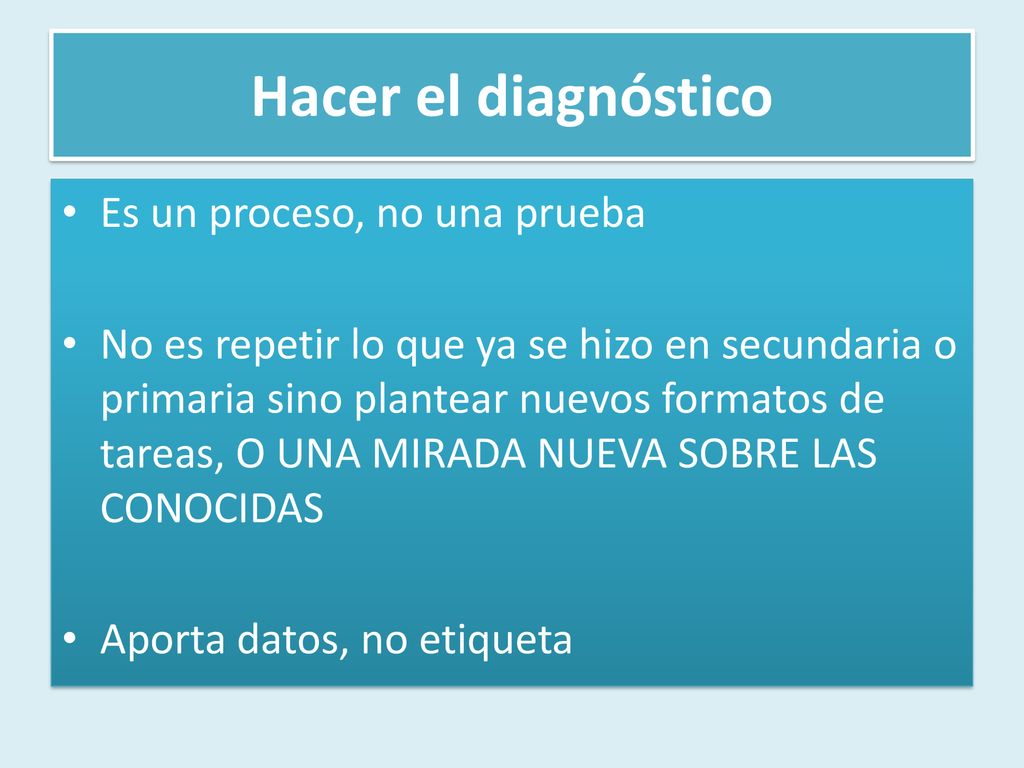 Hacer el diagnóstico

• Es un proceso, no una prueba

• No es repetir lo que ya se hizo en secundaria o primaria sino plantear nuevos formatos de tareas, O UNA MIRADA NUEVA SOBRE LAS CONOCIDAS

• Aporta datos, no etiqueta